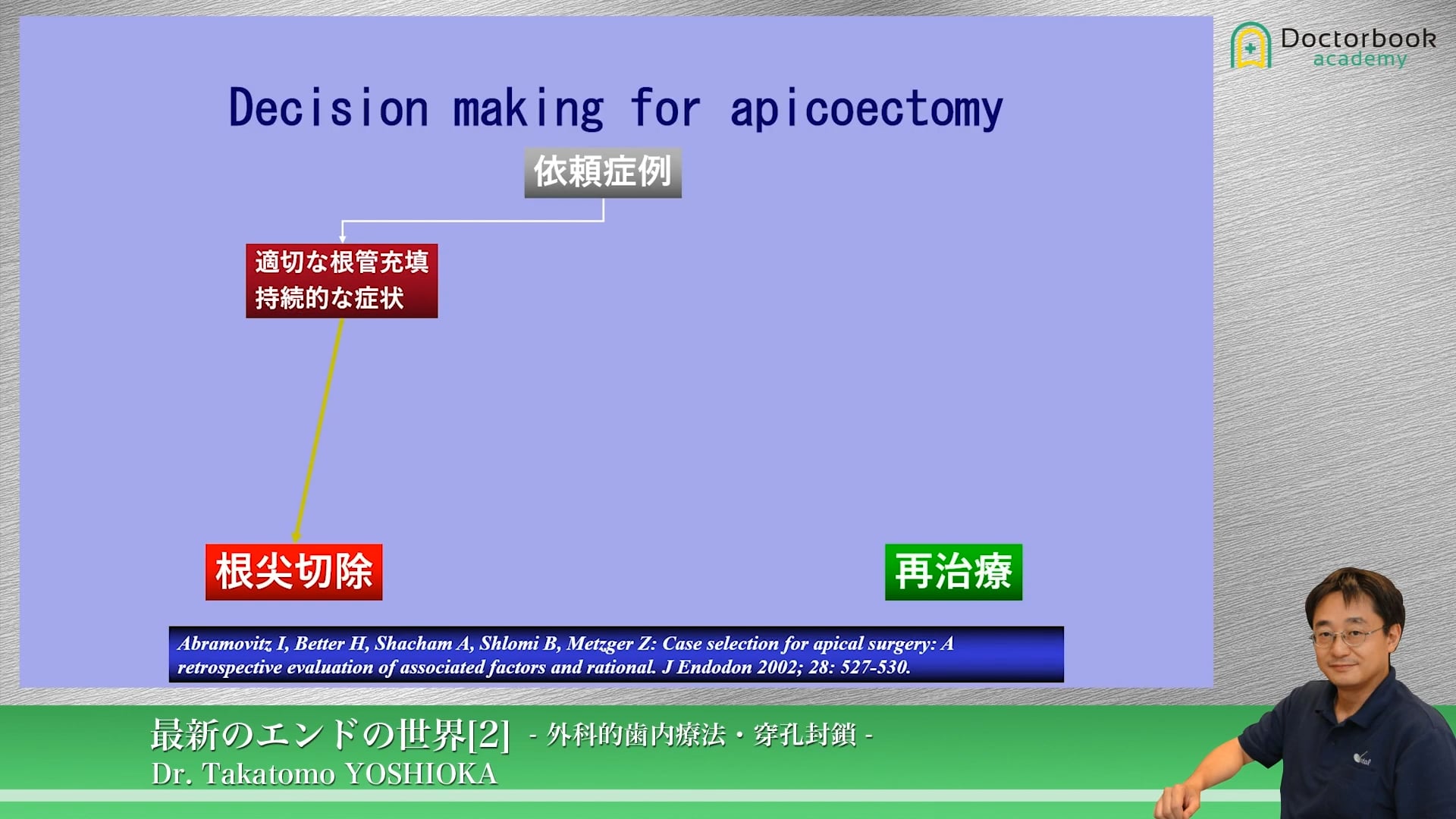 Doctorbook academy

Decision making for apicoectomy

依頼症例

適切な根管充填
持続的な症状

根尖切除

再治療

Abramovitz I, Better H, Shacham A, Shlomi B, Metzger Z: Case selection for apical surgery: A retrospective evaluation of associated factors and rational. J Endodon 2002; 28: 527-530.

最新のエンドの世界[2] - 外科的歯内療法・穿孔封鎖 -
Dr. Takatomo YOSHIOKA